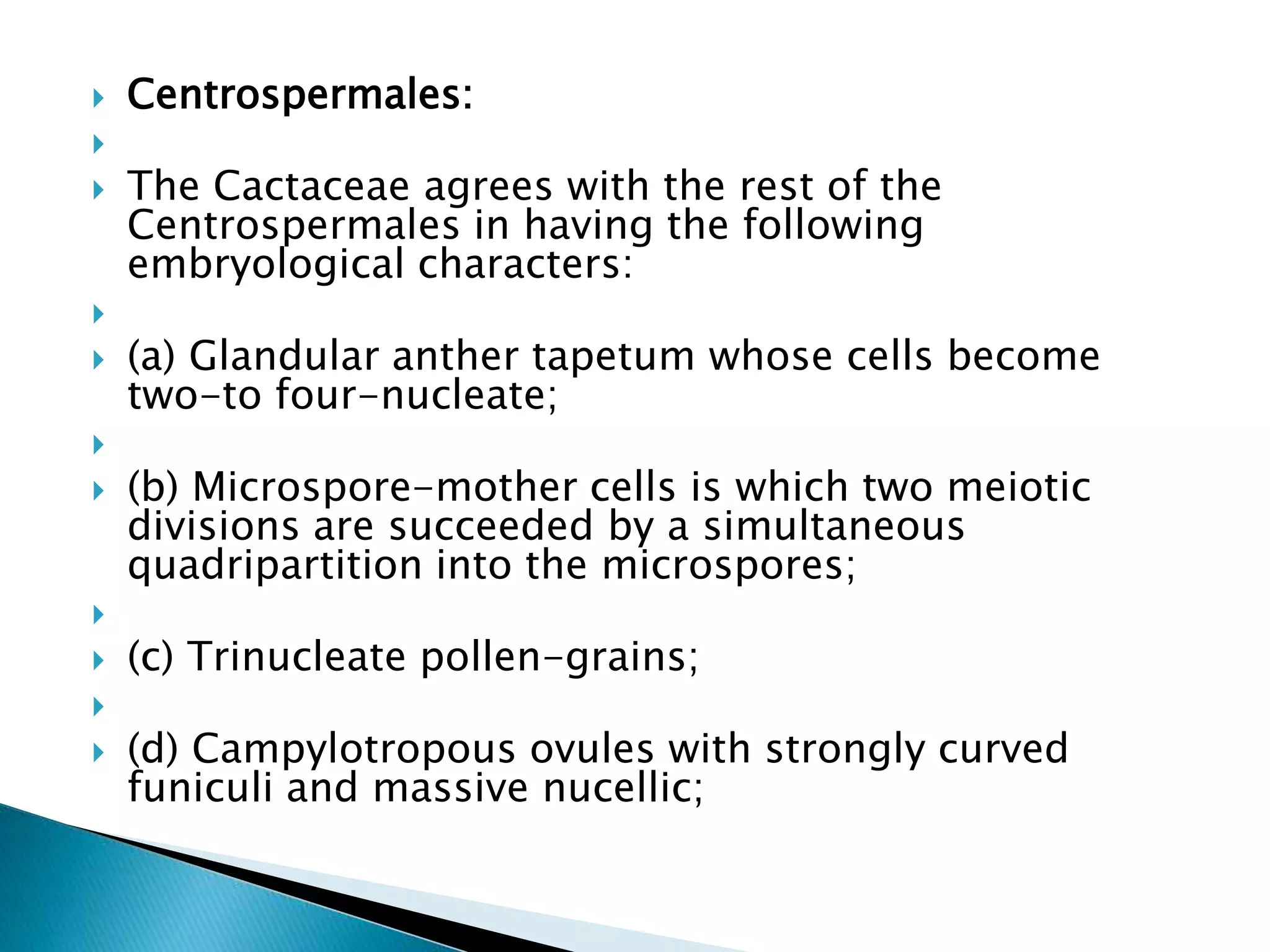 Centrospermales:

The Cactaceae agrees with the rest of the Centrospermales in having the following embryological characters:

(a) Glandular anther tapetum whose cells become two-to four-nucleate;

(b) Microspore-mother cells is which two meiotic divisions are succeeded by a simultaneous quadripartition into the microspores;

(c) Trinucleate pollen-grains;

(d) Campylotropous ovules with strongly curved funiculi and massive nucellic;